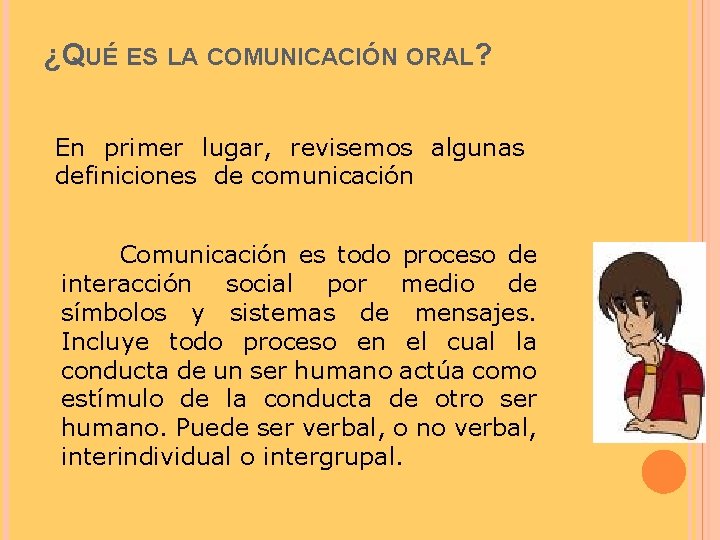 ¿QUÉ ES LA COMUNICACIÓN ORAL?

En primer lugar, revisemos algunas definiciones de comunicación

Comunicación es todo proceso de interacción social por medio de símbolos y sistemas de mensajes. Incluye todo proceso en el cual la conducta de un ser humano actúa como estímulo de la conducta de otro ser humano. Puede ser verbal, o no verbal, interindividual o intergrupal.